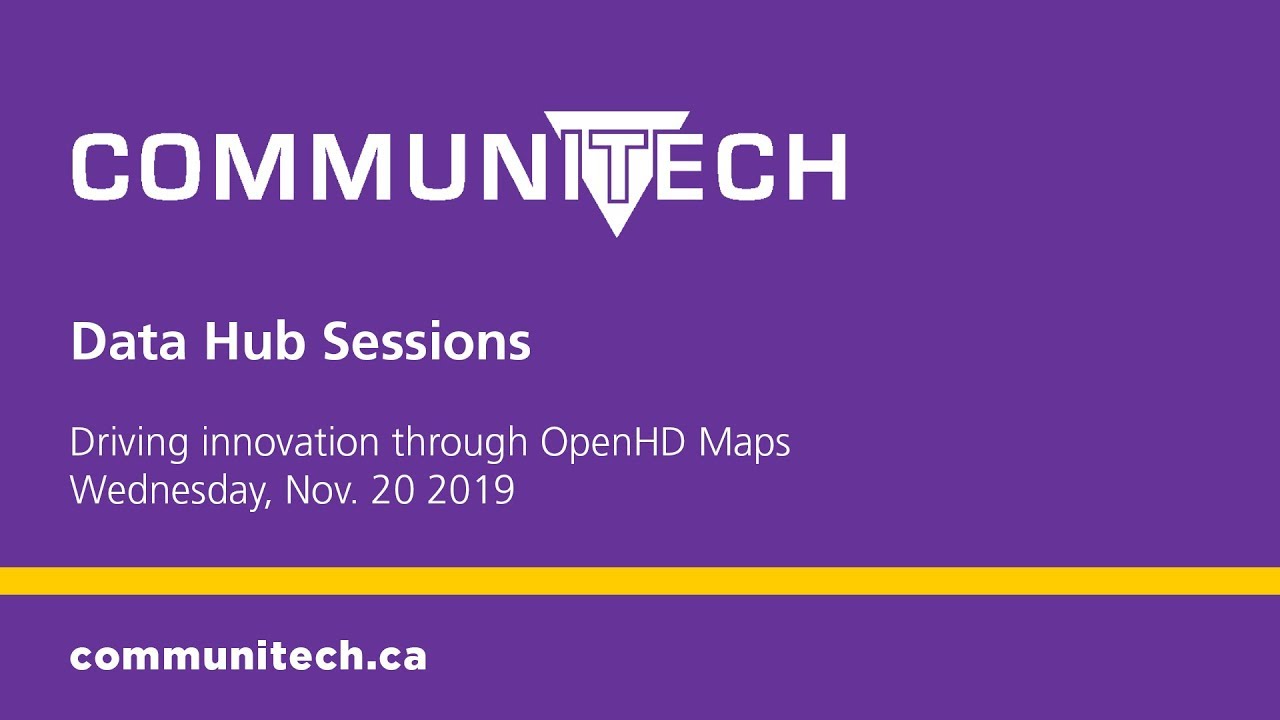 COMMUNITECH

Data Hub Sessions

Driving innovation through OpenHD Maps
Wednesday, Nov. 20 2019

communitech.ca